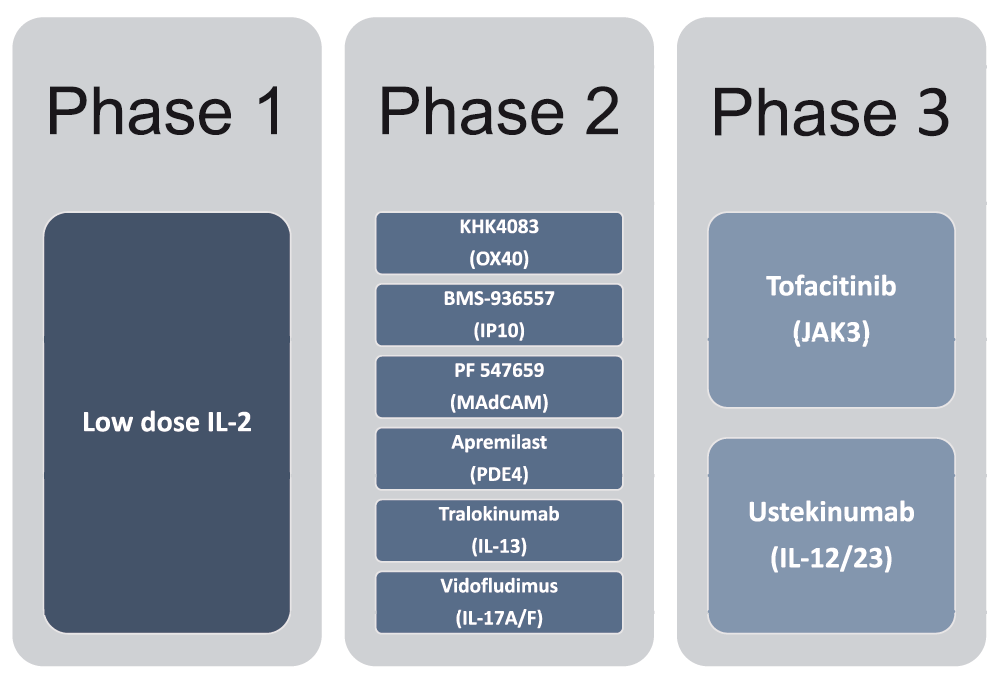 Phase 1

Low dose IL-2

Phase 2

KHK4083
(OX40)

BMS-936557
(IP10)

PF 547659
(MAdCAM)

Apremilast
(PDE4)

Tralokinumab
(IL-13)

Vidofludimus
(IL-17A/F)

Phase 3

Tofacitinib
(JAK3)

Ustekinumab
(IL-12/23)